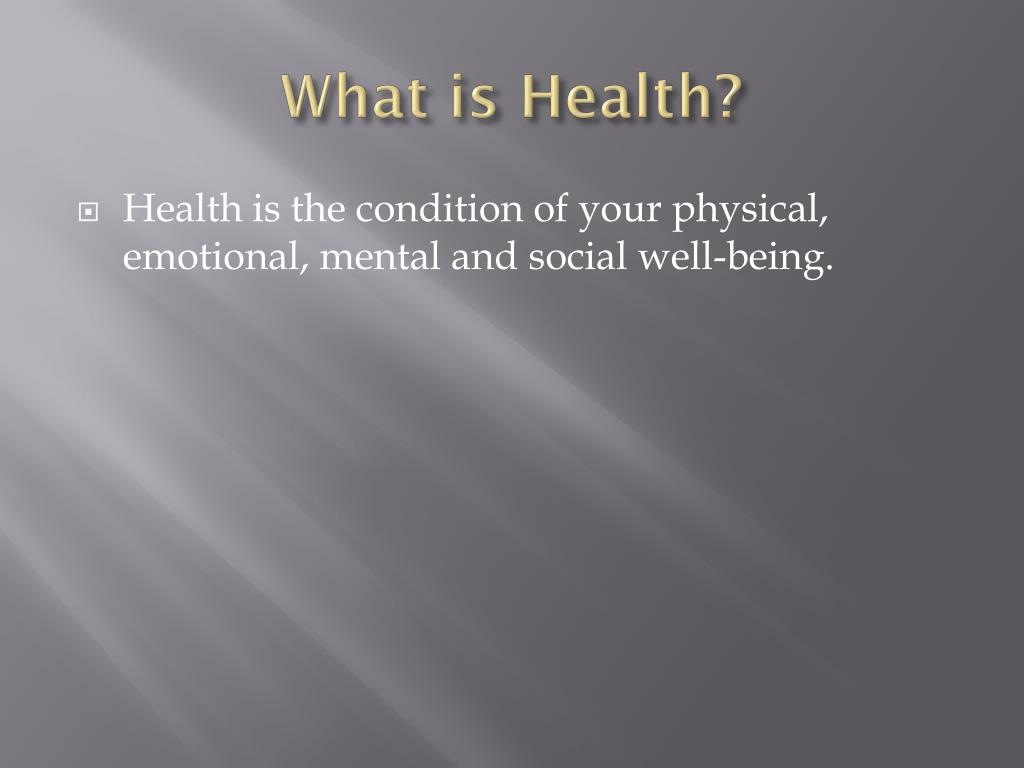 What is Health?

Health is the condition of your physical, emotional, mental and social well-being.